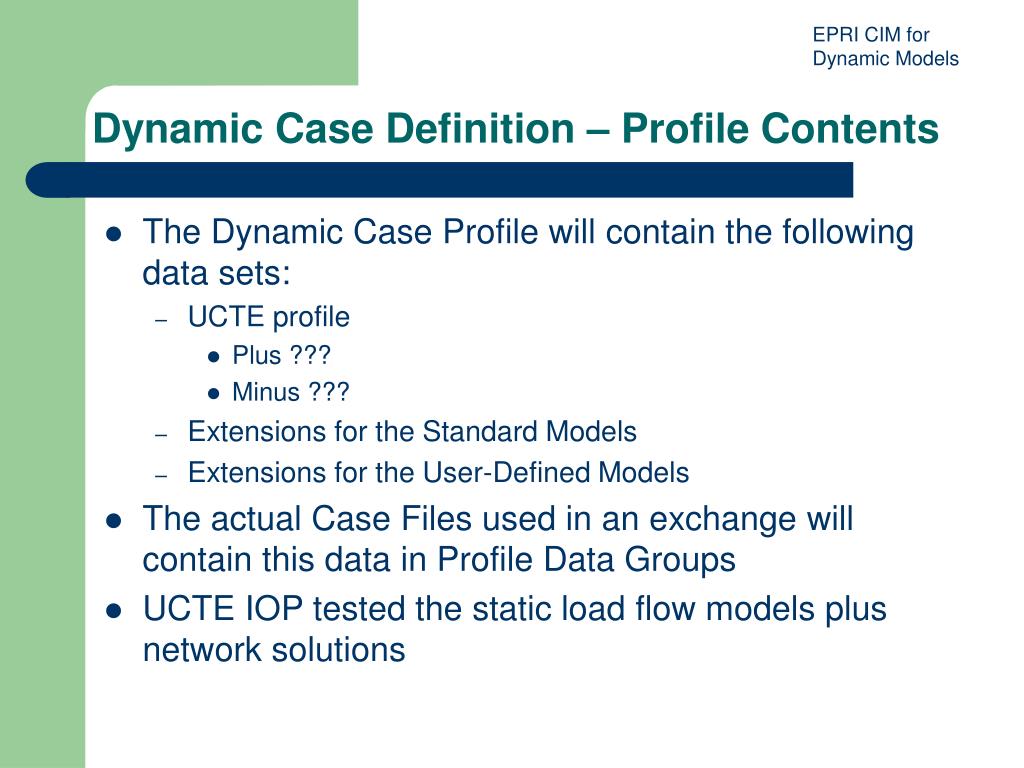 EPRI CIM for Dynamic Models

Dynamic Case Definition – Profile Contents

- The Dynamic Case Profile will contain the following data sets:
  - UCTE profile
    - Plus ???
    - Minus ???
  - Extensions for the Standard Models
  - Extensions for the User-Defined Models
- The actual Case Files used in an exchange will contain this data in Profile Data Groups
- UCTE IOP tested the static load flow models plus network solutions